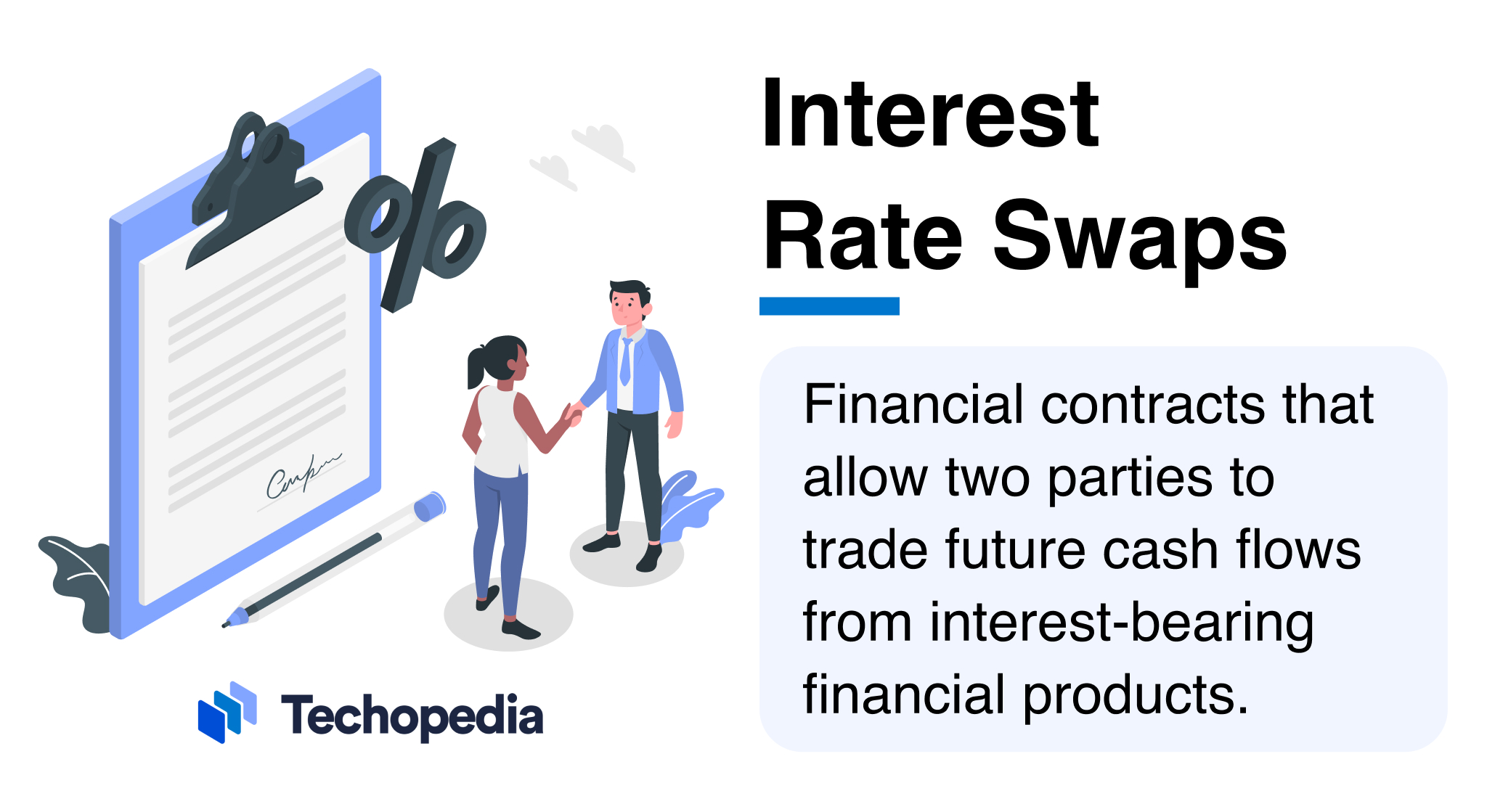 %

Techopedia

Interest Rate Swaps

Financial contracts that allow two parties to trade future cash flows from interest-bearing financial products.